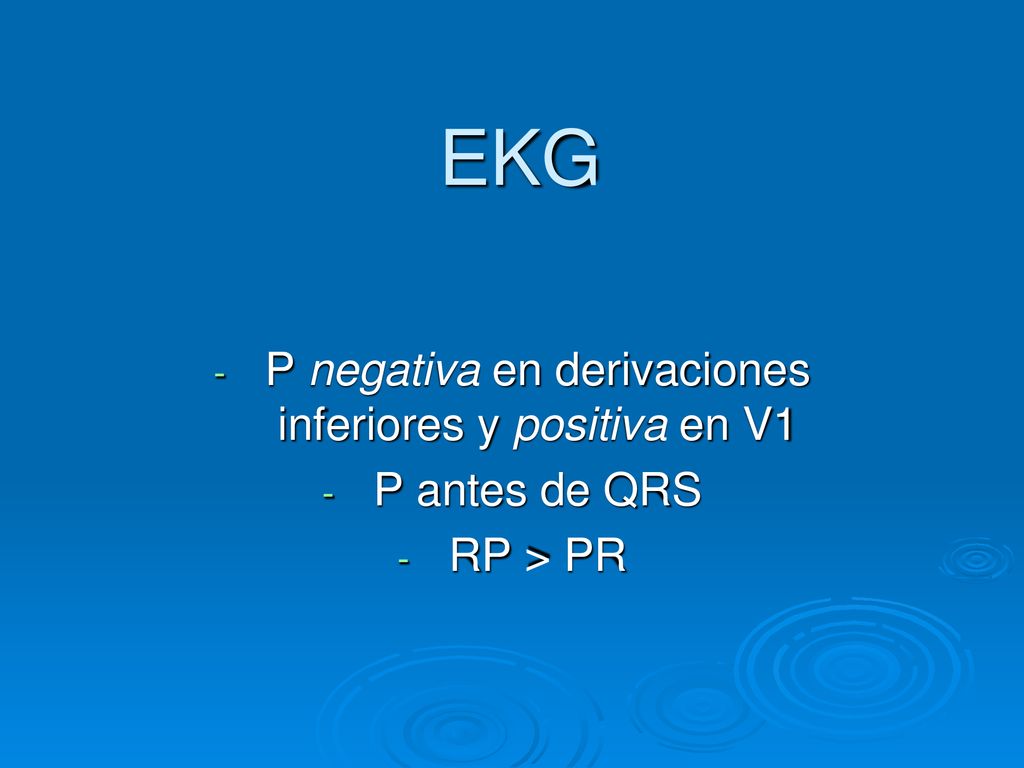 EKG

- P negativa en derivaciones inferiores y positiva en V1
- P antes de QRS
- RP > PR